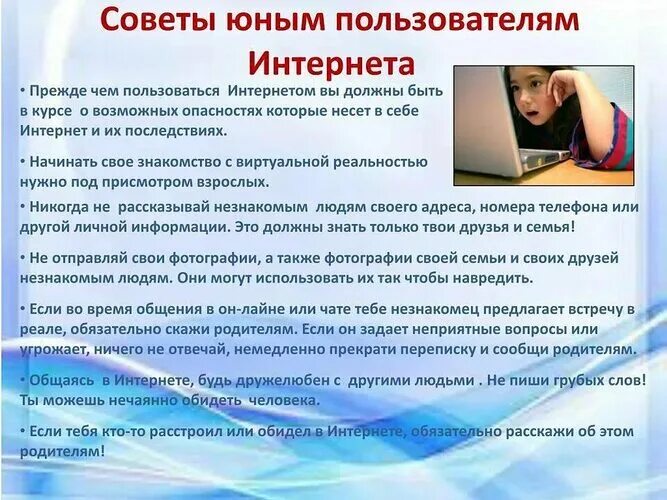 Советы юным пользователям Интернета

• Прежде чем пользоваться Интернетом вы должны быть в курсе о возможных опасностях которые несет в себе Интернет и их последствиях.

• Начинать свое знакомство с виртуальной реальностью нужно под присмотром взрослых.

• Никогда не рассказывай незнакомым людям своего адреса, номера телефона или другой личной информации. Это должны знать только твои друзья и семья!

• Не отправляй свои фотографии, а также фотографии своей семьи и своих друзей незнакомым людям. Они могут использовать их так чтобы навредить.

• Если во время общения в он-лайне или чате тебе незнакомец предлагает встречу в реале, обязательно скажи родителям. Если он задает неприятные вопросы или угрожает, ничего не отвечай, немедленно прекрати переписку и сообщи родителям.

• Общаясь в Интернете, будь дружелюбен с другими людьми . Не пиши грубых слов! Ты можешь нечаянно обидеть человека.

• Если тебя кто-то расстроил или обидел в Интернете, обязательно расскажи об этом родителям!